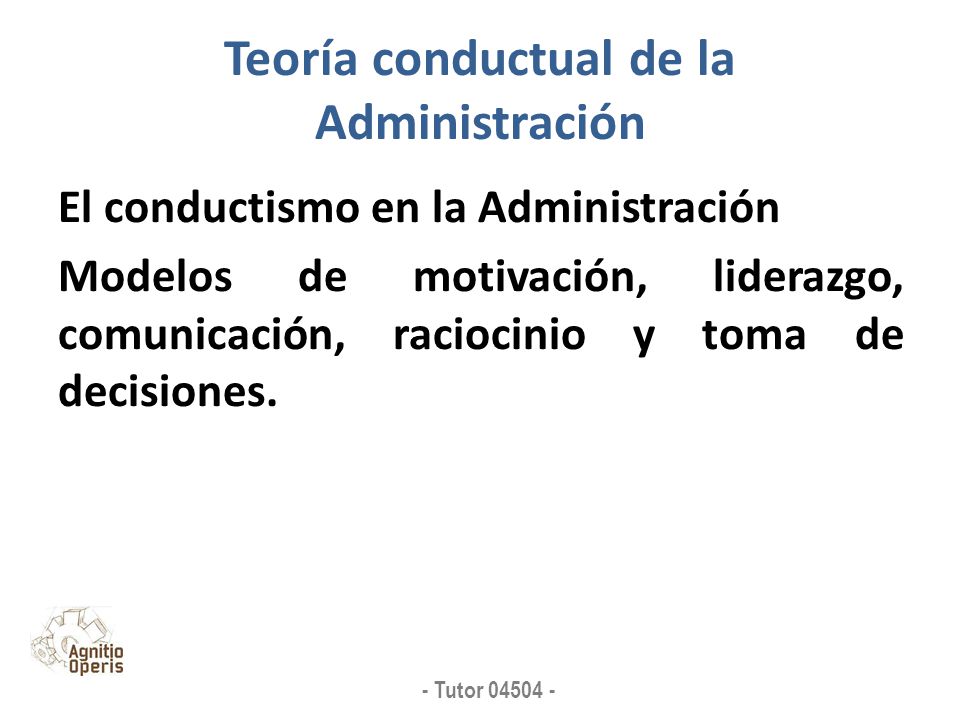 Teoría conductual de la Administración

El conductismo en la Administración

Modelos de motivación, liderazgo, comunicación, raciocinio y toma de decisiones.

Agnitio Operis

- Tutor 04504 -